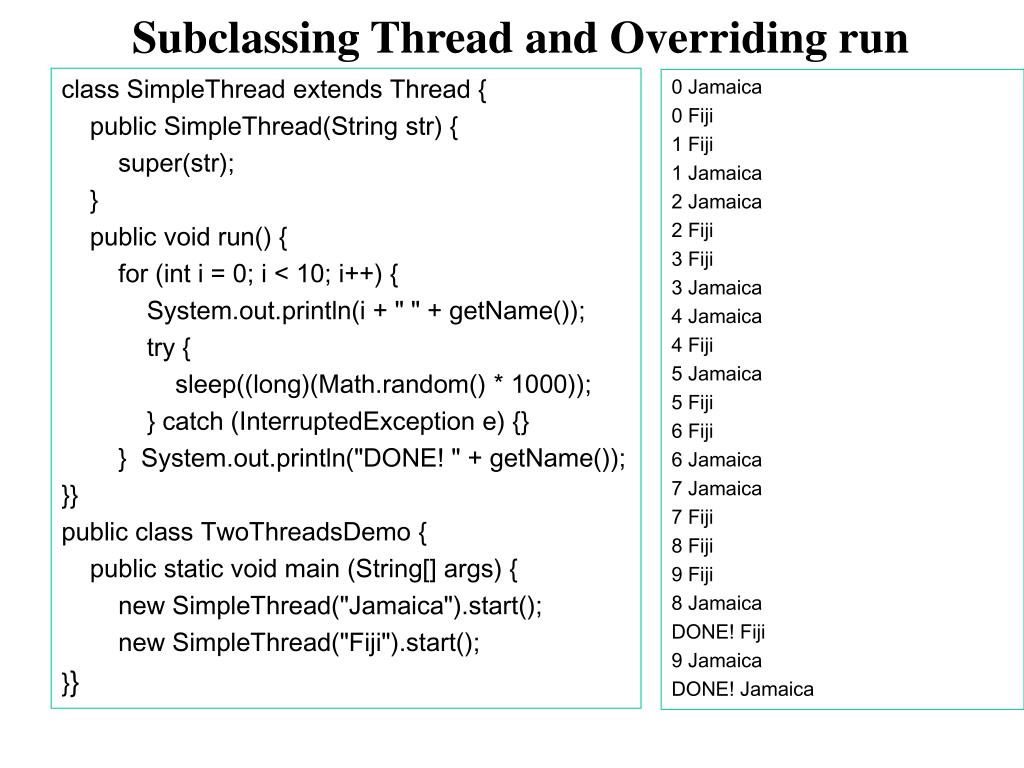 Subclassing Thread and Overriding run

class SimpleThread extends Thread {
public SimpleThread(String str) {
super(str);
}
public void run() {
for (int i = 0; i < 10; i++) {
System.out.println(i + " " + getName());
try {
sleep((long)(Math.random() * 1000));
} catch (InterruptedException e) {}
} System.out.println("DONE! " + getName());
}}
public class TwoThreadsDemo {
public static void main (String[] args) {
new SimpleThread("Jamaica").start();
new SimpleThread("Fiji").start();
}}

0 Jamaica
0 Fiji
1 Fiji
1 Jamaica
2 Jamaica
2 Fiji
3 Fiji
3 Jamaica
4 Jamaica
4 Fiji
5 Jamaica
5 Fiji
6 Fiji
6 Jamaica
7 Jamaica
7 Fiji
8 Fiji
9 Fiji
8 Jamaica
DONE! Fiji
9 Jamaica
DONE! Jamaica